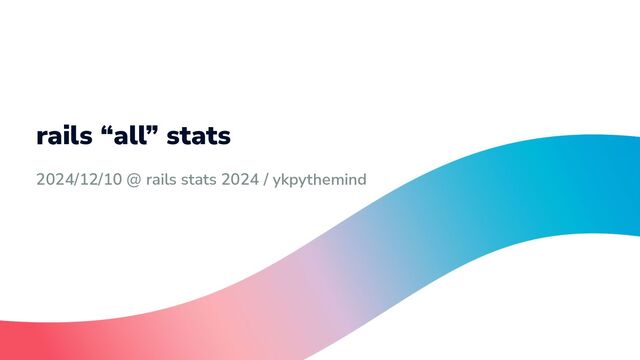 rails “all” stats

2024/12/10 @ rails stats 2024 / ykpythemind